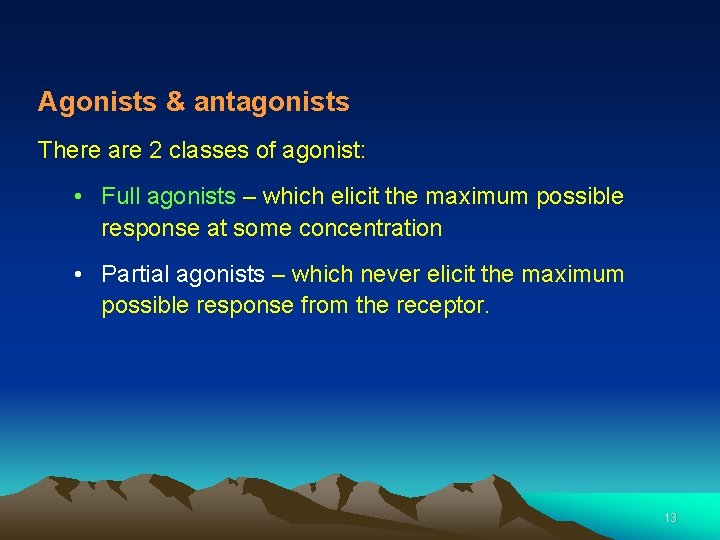 Agonists & antagonists

There are 2 classes of agonist:

• Full agonists – which elicit the maximum possible response at some concentration

• Partial agonists – which never elicit the maximum possible response from the receptor.

13